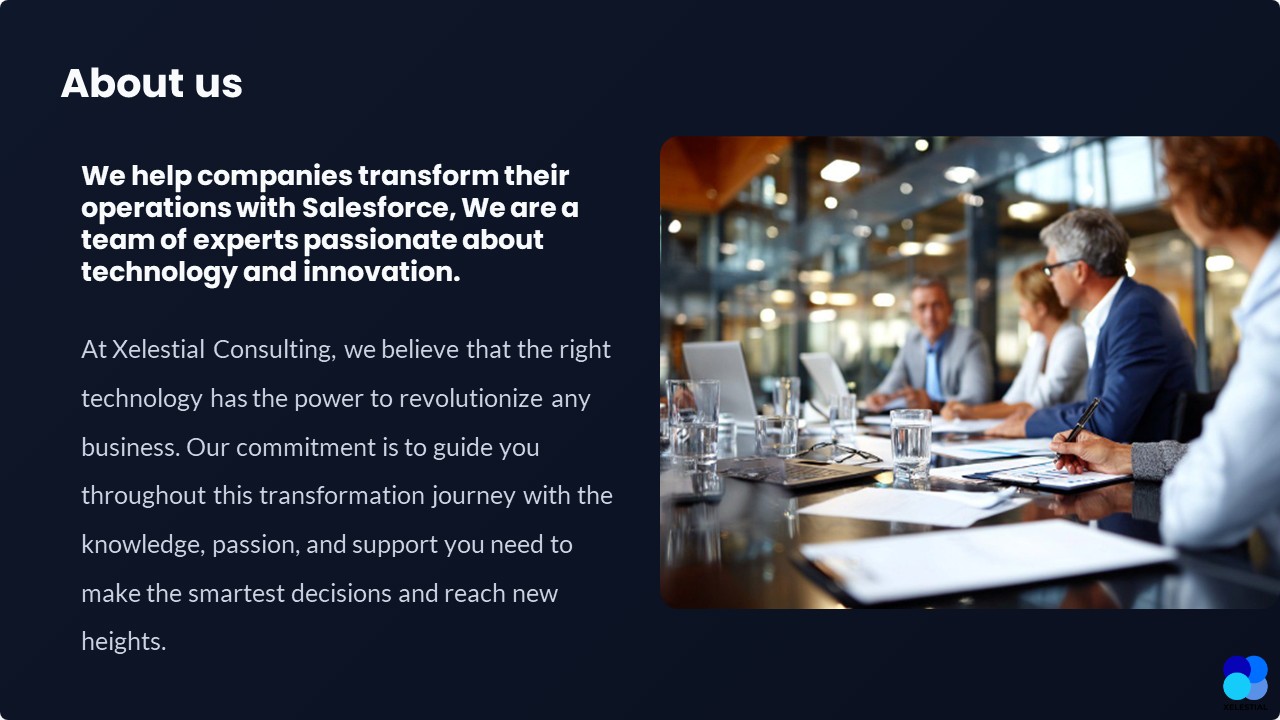 About us

We help companies transform their operations with Salesforce, We are a team of experts passionate about technology and innovation.

At Xelestial Consulting, we believe that the right technology has the power to revolutionize any business. Our commitment is to guide you throughout this transformation journey with the knowledge, passion, and support you need to make the smartest decisions and reach new heights.

XELESTIAL